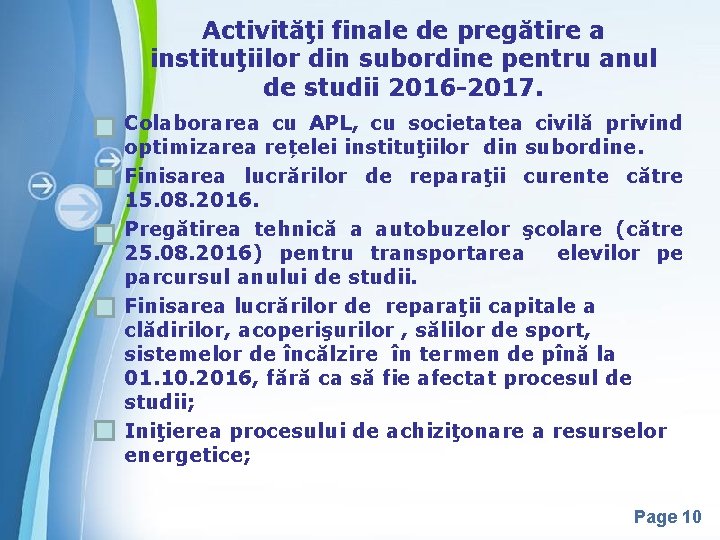 Activităţi finale de pregătire a instituţiilor din subordine pentru anul de studii 2016-2017.

Colaborarea cu APL, cu societatea civilă privind optimizarea rețelei instituţiilor din subordine.

Finisarea lucrărilor de reparaţii curente către 15.08.2016.

Pregătirea tehnică a autobuzelor şcolare (către 25.08.2016) pentru transportarea elevilor pe parcursul anului de studii.

Finisarea lucrărilor de reparaţii capitale a clădirilor, acoperişurilor , sălilor de sport, sistemelor de încălzire în termen de pînă la 01.10.2016, fără ca să fie afectat procesul de studii;

Iniţierea procesului de achiziţonare a resurselor energetice;

Page 10